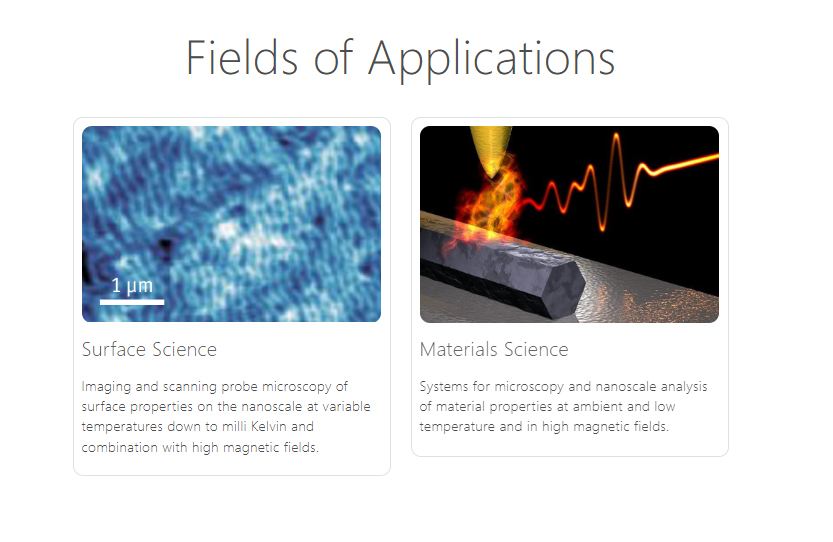 Fields of Applications

1 µm

Surface Science

Imaging and scanning probe microscopy of surface properties on the nanoscale at variable temperatures down to milli Kelvin and combination with high magnetic fields.

Materials Science

Systems for microscopy and nanoscale analysis of material properties at ambient and low temperature and in high magnetic fields.